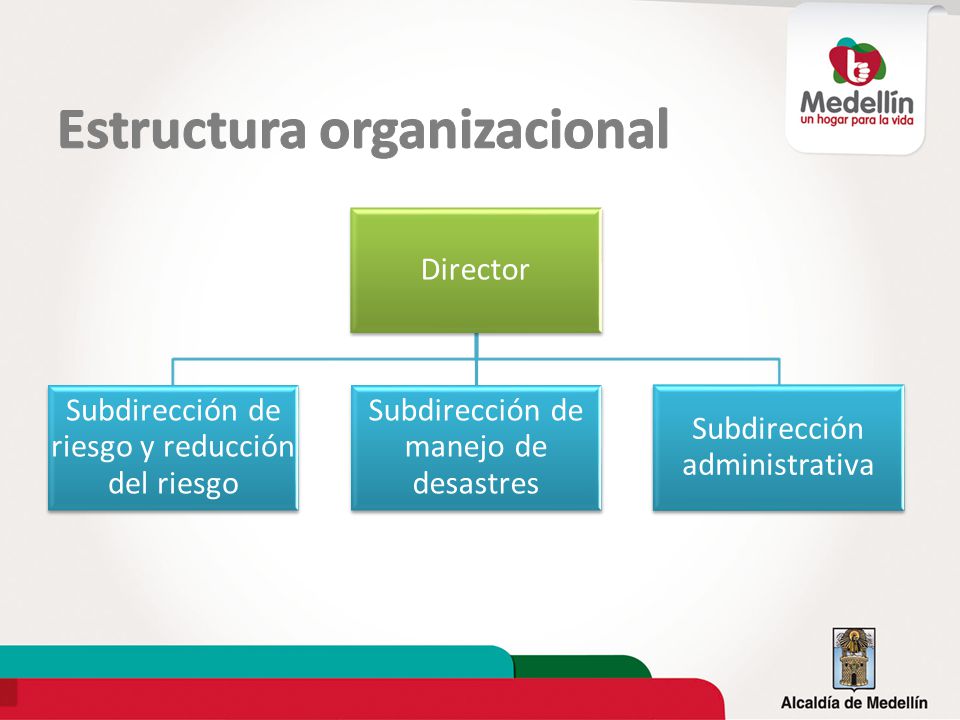 Medellín
un hogar para la vida

Estructura organizacional

Director

Subdirección de riesgo y reducción del riesgo

Subdirección de manejo de desastres

Subdirección administrativa

Alcaldía de Medellín